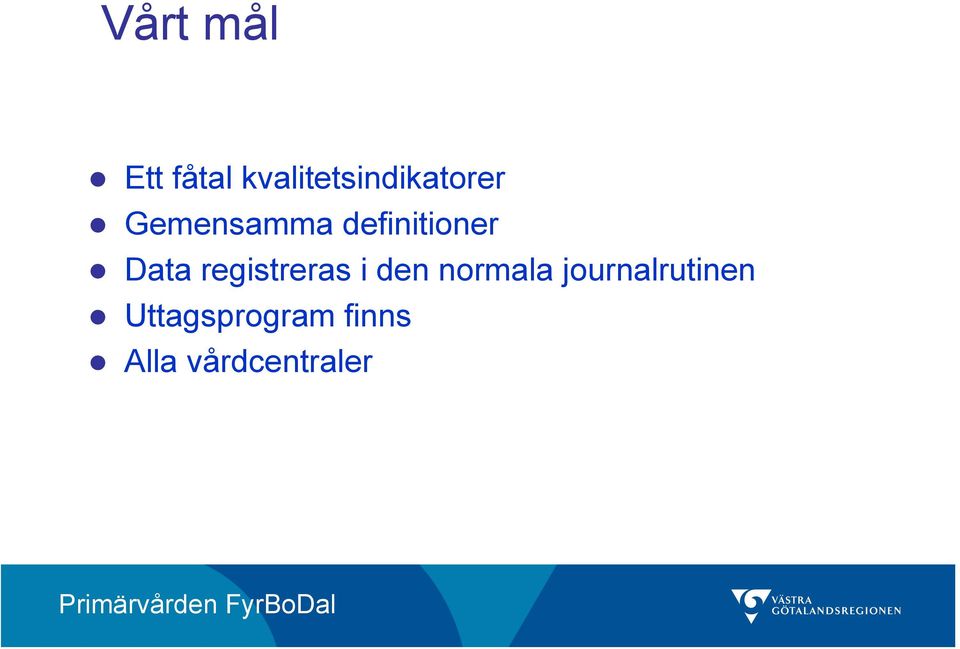 Vårt mål

- Ett fåtal kvalitetsindikatorer
- Gemensamma definitioner
- Data registreras i den normala journalrutinen
- Uttagsprogram finns
- Alla vårdcentraler

Primärvården FyrBoDal

VÄSTRA GÖTALANDSREGIONEN